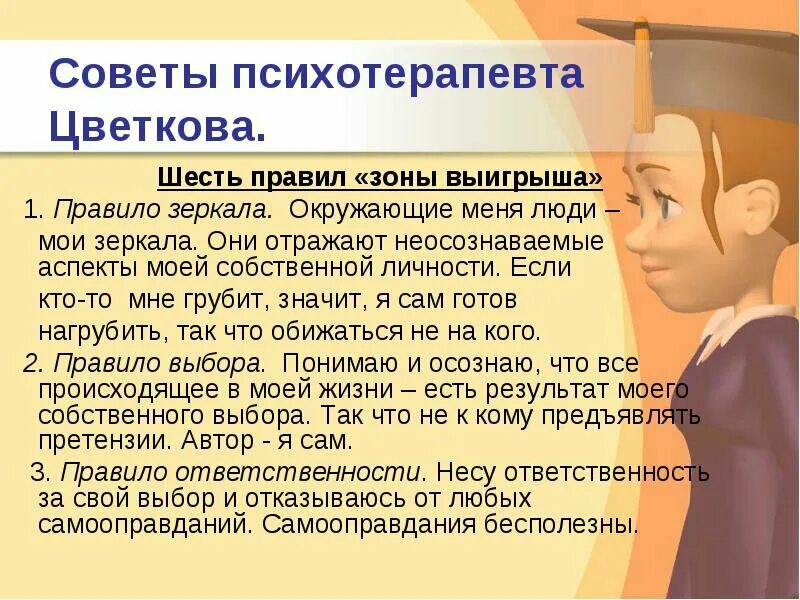 Советы психотерапевта Цветкова.

Шесть правил «зоны выигрыша»

1. Правило зеркала. Окружающие меня люди – мои зеркала. Они отражают неосознаваемые аспекты моей собственной личности. Если кто-то мне грубит, значит, я сам готов нагрубить, так что обижаться не на кого.

2. Правило выбора. Понимаю и осознаю, что все происходящее в моей жизни – есть результат моего собственного выбора. Так что не к кому предъявлять претензии. Автор - я сам.

3. Правило ответственности. Несу ответственность за свой выбор и отказываюсь от любых самооправданий. Самооправдания бесполезны.